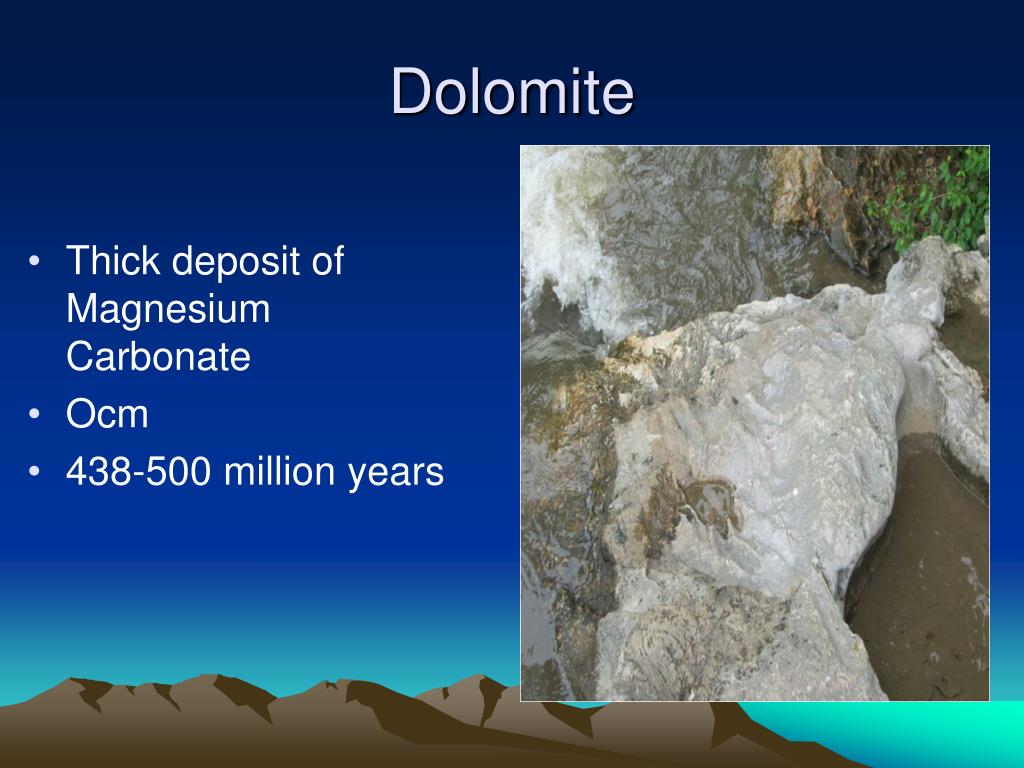 Dolomite

• Thick deposit of Magnesium Carbonate
• Ocm
• 438-500 million years